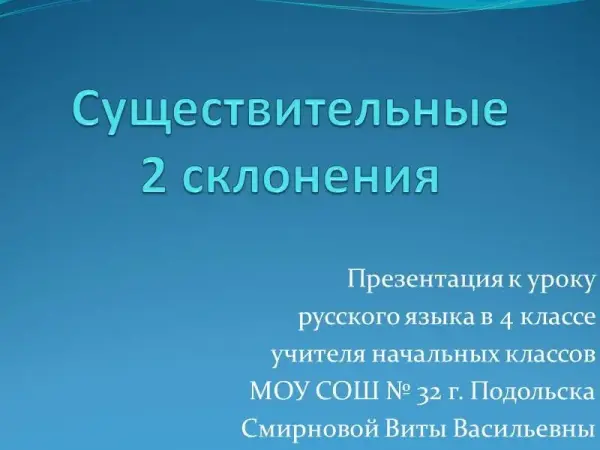 Существительные
2 склонения

Презентация к уроку
русского языка в 4 классе
учителя начальных классов
МОУ СОШ № 32 г. Подольска
Смирновой Виты Васильевны